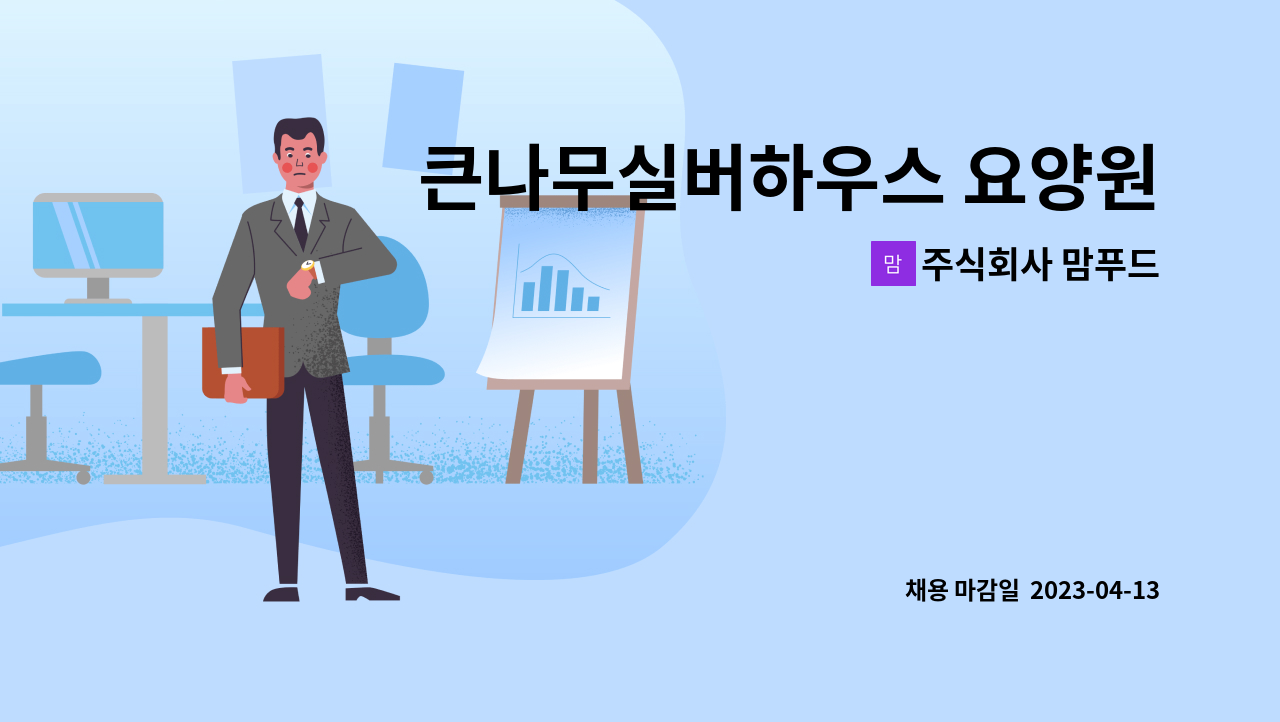 큰나무실버하우스 요양원

맘 주식회사 맘푸드

채용 마감일 2023-04-13